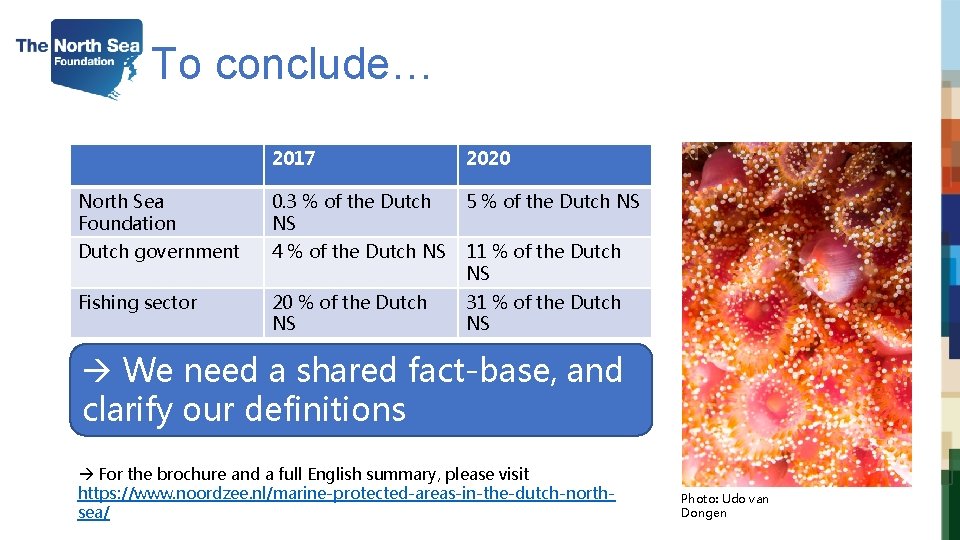 The North Sea Foundation

To conclude…

| | 2017 | 2020 |
|---|---|---|
| North Sea Foundation | 0.3 % of the Dutch NS | 5 % of the Dutch NS |
| Dutch government | 4 % of the Dutch NS | 11 % of the Dutch NS |
| Fishing sector | 20 % of the Dutch NS | 31 % of the Dutch NS |

→ We need a shared fact-base, and clarify our definitions

→ For the brochure and a full English summary, please visit https://www.noordzee.nl/marine-protected-areas-in-the-dutch-north-sea/

Photo: Udo van Dongen